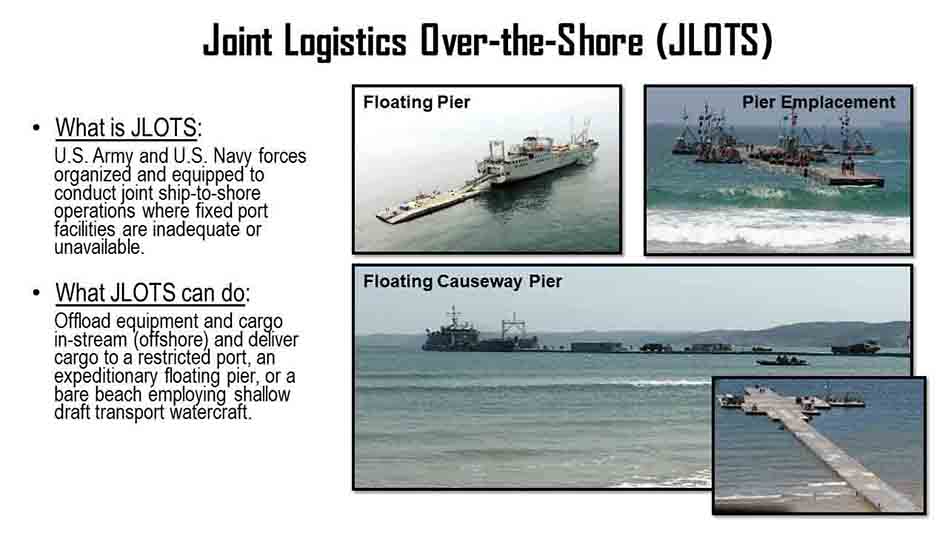 Joint Logistics Over-the-Shore (JLOTS)

• What is JLOTS:
U.S. Army and U.S. Navy forces organized and equipped to conduct joint ship-to-shore operations where fixed port facilities are inadequate or unavailable.

• What JLOTS can do:
Offload equipment and cargo in-stream (offshore) and deliver cargo to a restricted port, an expeditionary floating pier, or a bare beach employing shallow draft transport watercraft.

Floating Pier

Pier Emplacement

Floating Causeway Pier